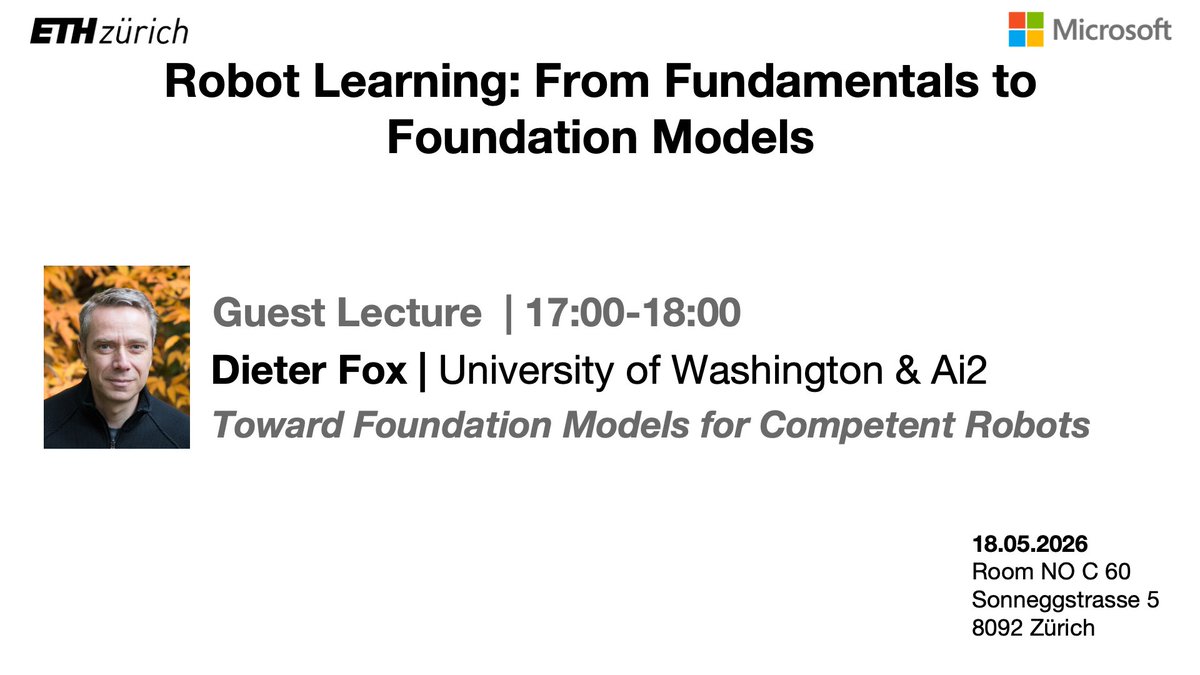 ETH zürich

Microsoft

Robot Learning: From Fundamentals to Foundation Models

Guest Lecture | 17:00-18:00

Dieter Fox | University of Washington & Ai2

Toward Foundation Models for Competent Robots

18.05.2026
Room NO C 60
Sonneggstrasse 5
8092 Zürich